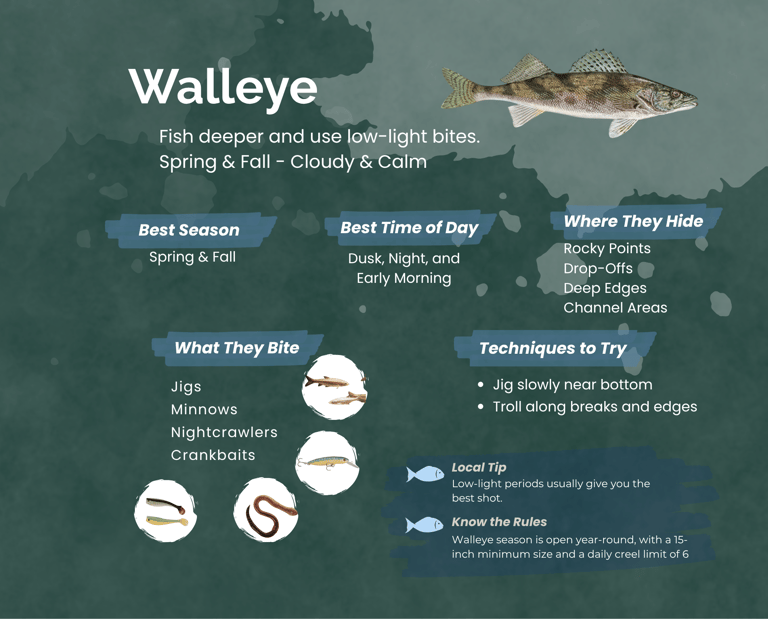 Walleye

Fish deeper and use low-light bites.
Spring & Fall - Cloudy & Calm

Best Season
Spring & Fall

Best Time of Day
Dusk, Night, and Early Morning

Where They Hide
Rocky Points
Drop-Offs
Deep Edges
Channel Areas

What They Bite
Jigs
Minnows
Nightcrawlers
Crankbaits

Techniques to Try
• Jig slowly near bottom
• Troll along breaks and edges

Local Tip
Low-light periods usually give you the best shot.

Know the Rules
Walleye season is open year-round, with a 15-inch minimum size and a daily creel limit of 6